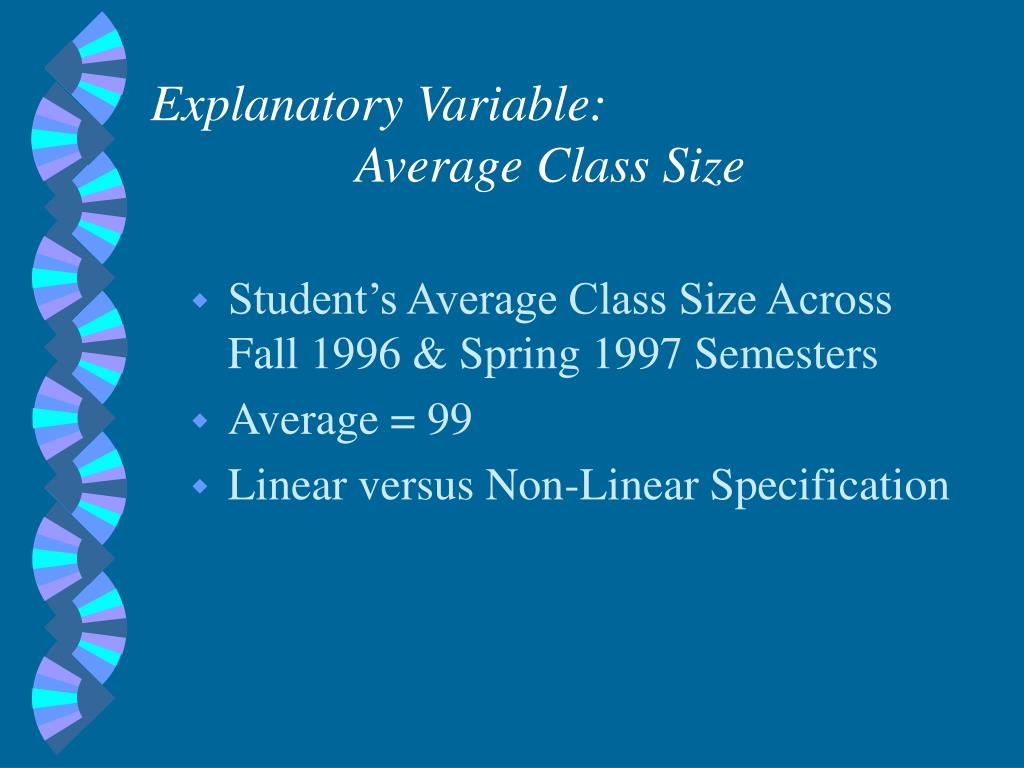 Explanatory Variable:
Average Class Size

Student’s Average Class Size Across Fall 1996 & Spring 1997 Semesters

Average = 99

Linear versus Non-Linear Specification